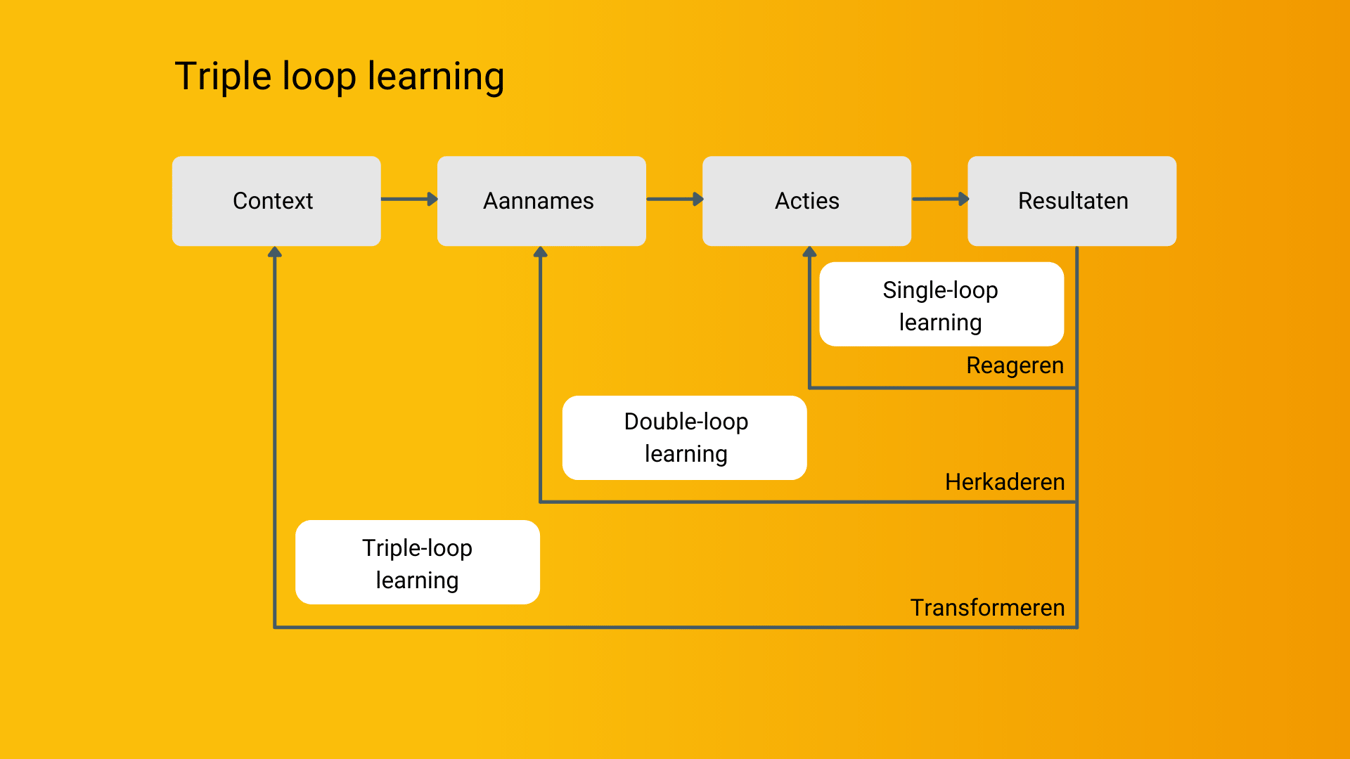 Triple loop learning

Context

Aannames

Acties

Resultaten

Single-loop learning

Reageren

Double-loop learning

Herkaderen

Triple-loop learning

Transformeren